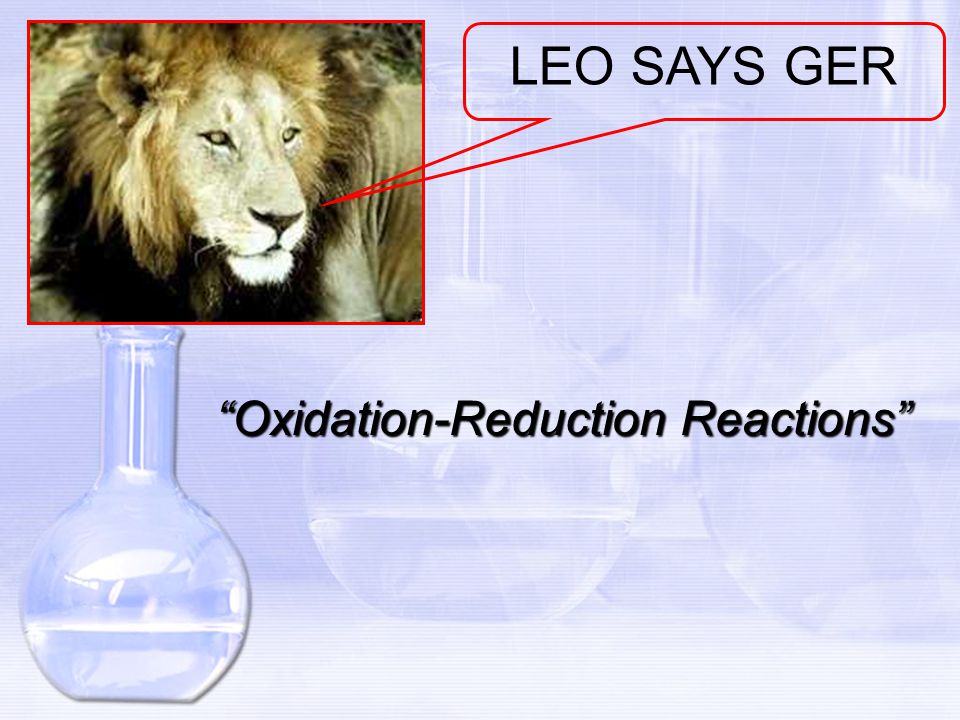 LEO SAYS GER

“Oxidation-Reduction Reactions”